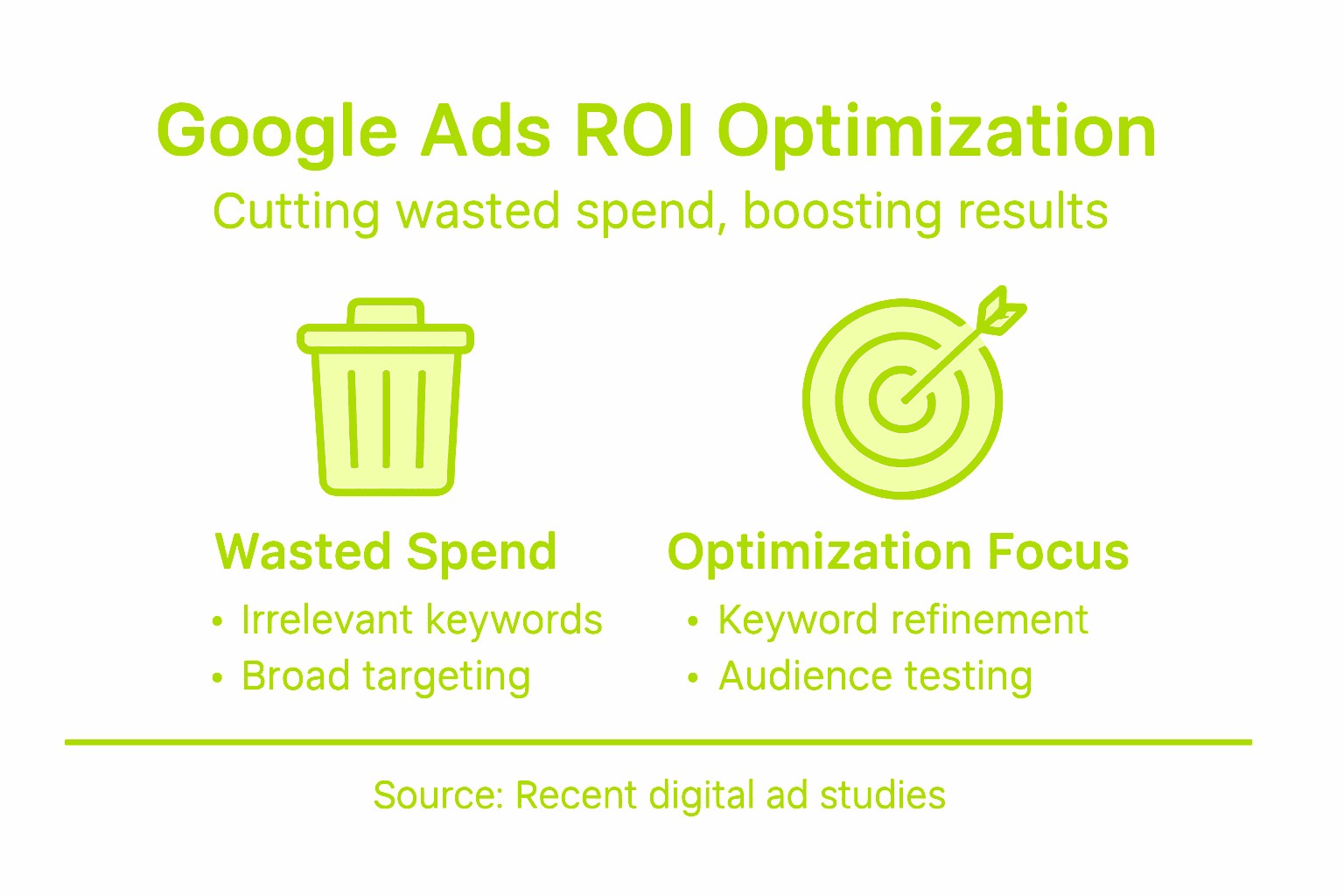 Google Ads ROI Optimization

Cutting wasted spend, boosting results

Wasted Spend

• Irrelevant keywords
• Broad targeting

Optimization Focus

• Keyword refinement
• Audience testing

Source: Recent digital ad studies